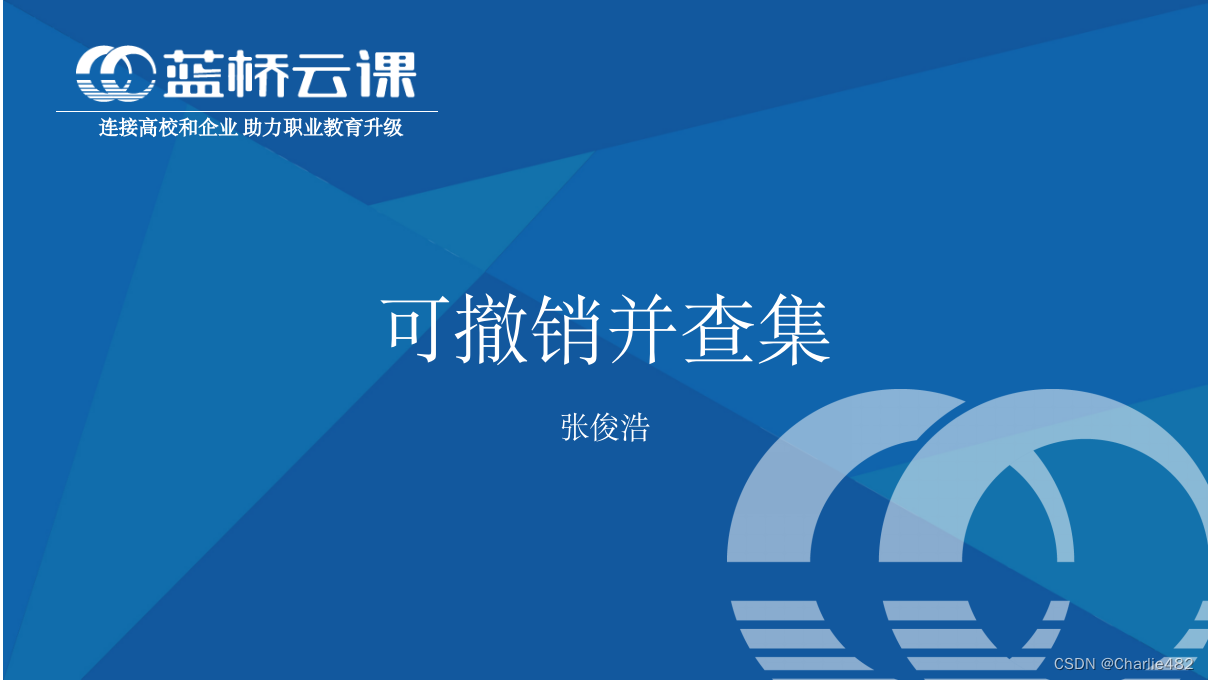 蓝桥云课

连接高校和企业 助力职业教育升级

可撤销并查集

张俊浩

CSDN @Charlie482